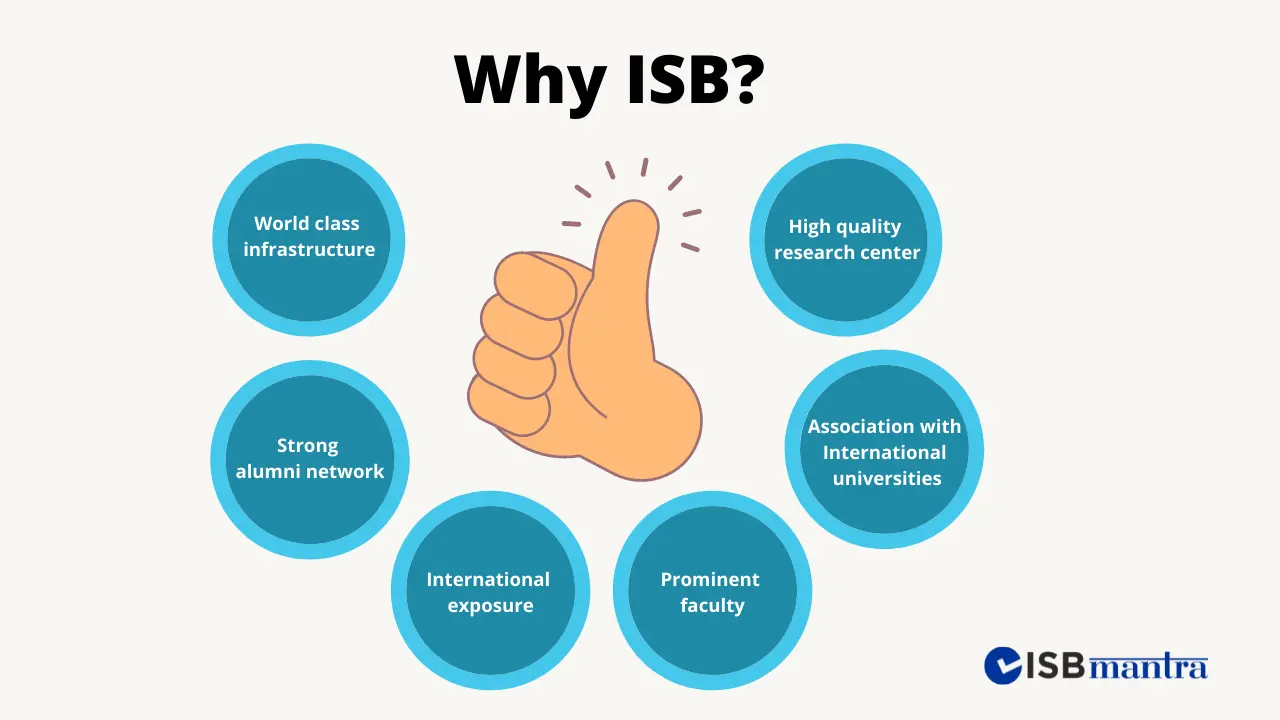 Why ISB?

World class infrastructure

High quality research center

Strong alumni network

Association with International universities

International exposure

Prominent faculty

ISBmantra